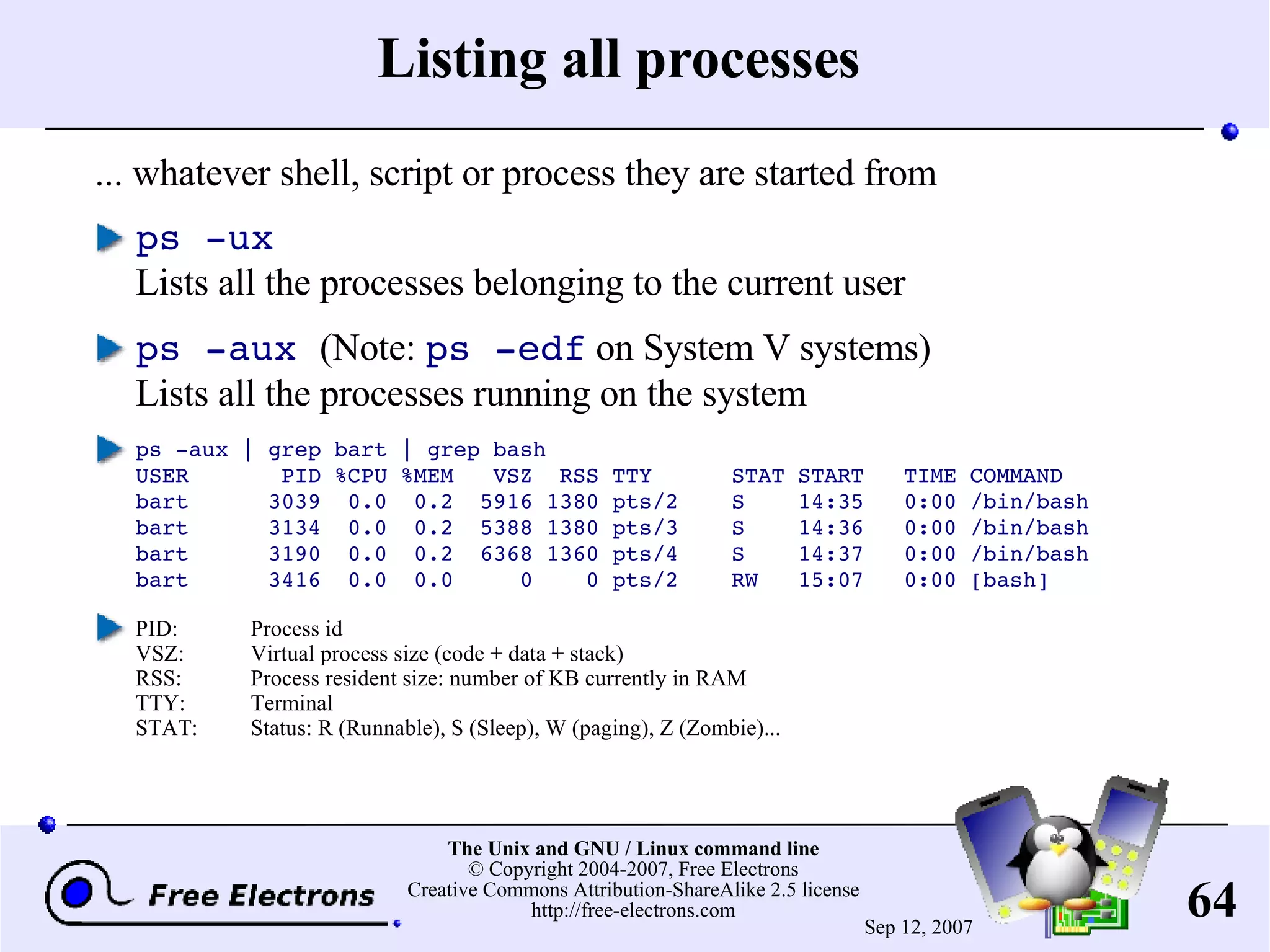 Listing all processes

... whatever shell, script or process they are started from

ps -ux
Lists all the processes belonging to the current user

ps -aux (Note: ps -edf on System V systems)
Lists all the processes running on the system

ps -aux | grep bart | grep bash

| USER | PID | %CPU | %MEM | VSZ | RSS | TTY | STAT | START | TIME | COMMAND |
|---|---|---|---|---|---|---|---|---|---|---|
| bart | 3039 | 0.0 | 0.2 | 5916 | 1380 | pts/2 | S | 14:35 | 0:00 | /bin/bash |
| bart | 3134 | 0.0 | 0.2 | 5388 | 1380 | pts/3 | S | 14:36 | 0:00 | /bin/bash |
| bart | 3190 | 0.0 | 0.2 | 6368 | 1360 | pts/4 | S | 14:37 | 0:00 | /bin/bash |
| bart | 3416 | 0.0 | 0.0 | 0 | 0 | pts/2 | RW | 15:07 | 0:00 | [bash] |

PID: Process id
VSZ: Virtual process size (code + data + stack)
RSS: Process resident size: number of KB currently in RAM
TTY: Terminal
STAT: Status: R (Runnable), S (Sleep), W (paging), Z (Zombie)...

Free Electrons

The Unix and GNU / Linux command line
© Copyright 2004-2007, Free Electrons
Creative Commons Attribution-ShareAlike 2.5 license
http://free-electrons.com

Sep 12, 2007

64